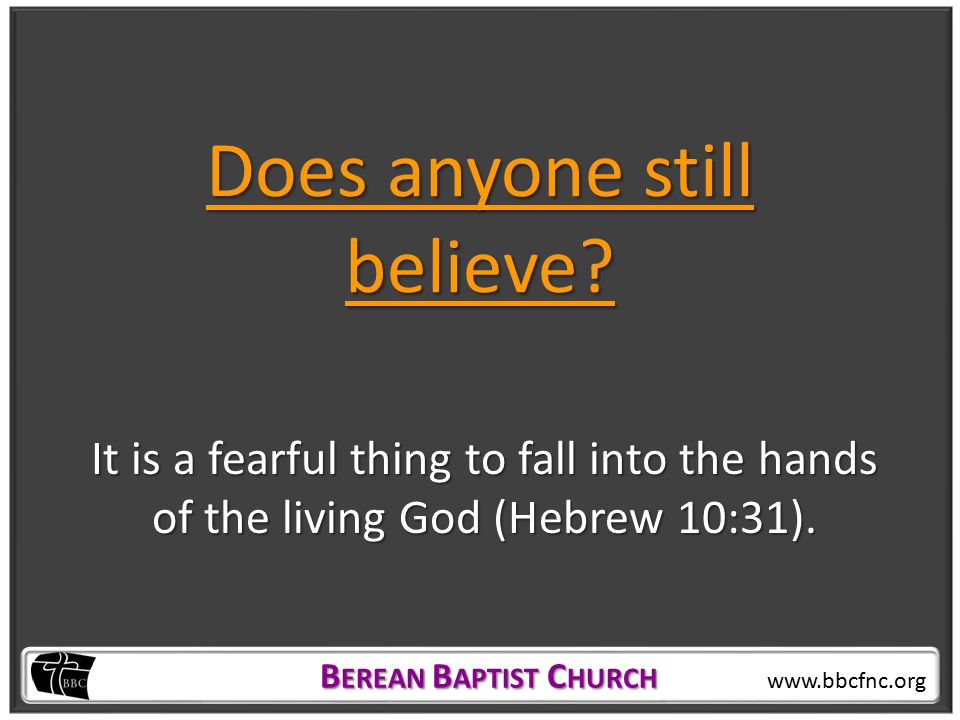 Does anyone still believe?

It is a fearful thing to fall into the hands of the living God (Hebrew 10:31).

BBC

BEREAN BAPTIST CHURCH

www.bbcfnc.org